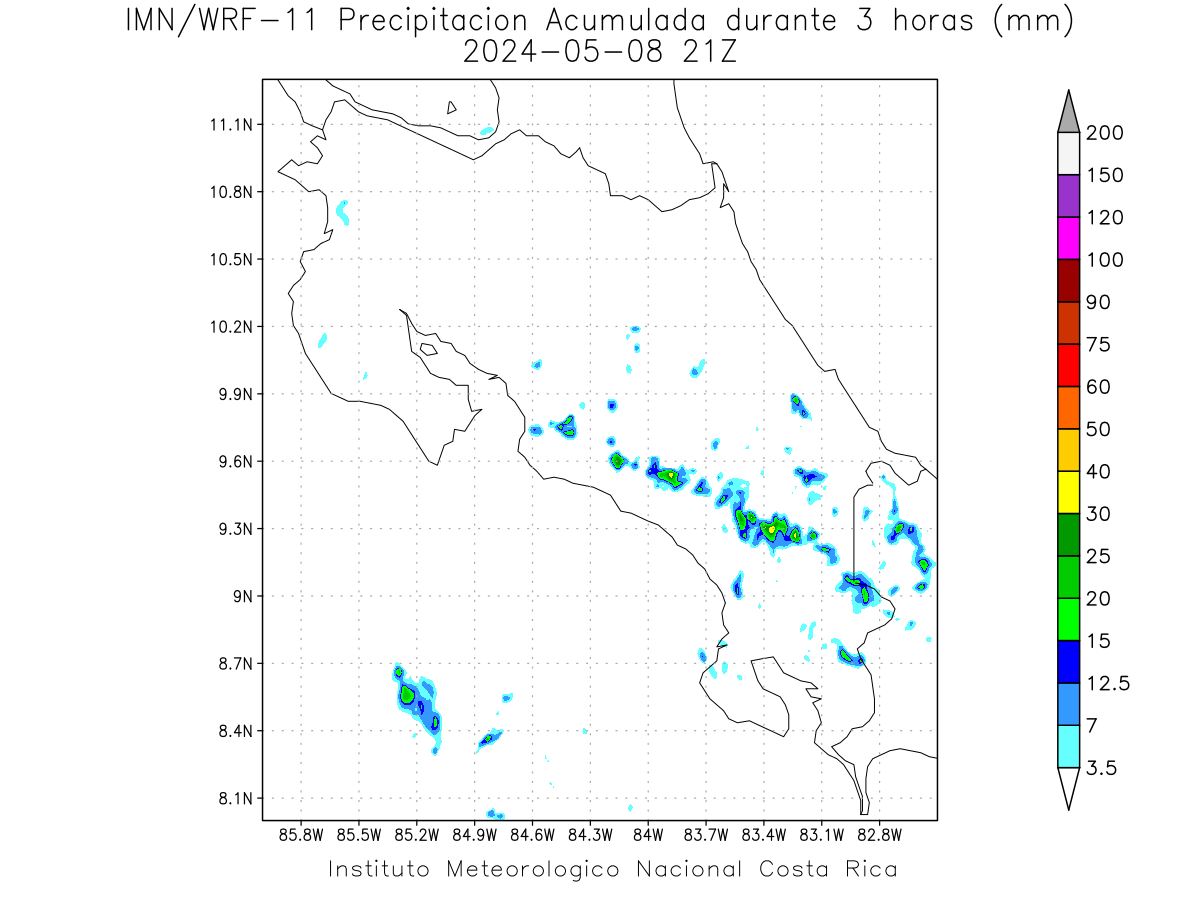 IMN/WRF-11 Precipitacion Acumulada durante 3 horas (mm)
2024-05-08 21Z

11.1N
10.8N
10.5N
10.2N
9.9N
9.6N
9.3N
9N
8.7N
8.4N
8.1N

85.8W 85.5W 85.2W 84.9W 84.6W 84.3W 84W 83.7W 83.4W 83.1W 82.8W

200
150
120
100
90
75
60
50
40
30
25
20
15
12.5
7
3.5

Instituto Meteorologico Nacional Costa Rica